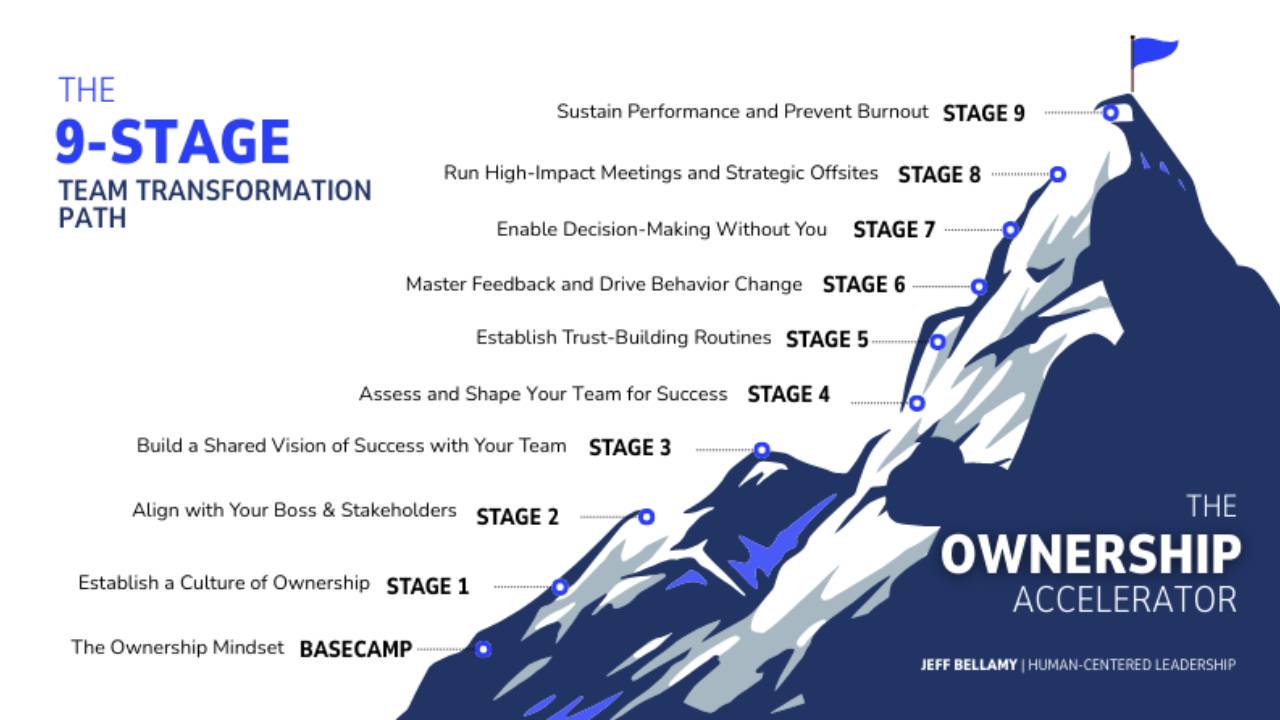 THE
9-STAGE
TEAM TRANSFORMATION PATH

Sustain Performance and Prevent Burnout STAGE 9

Run High-Impact Meetings and Strategic Offsites STAGE 8

Enable Decision-Making Without You STAGE 7

Master Feedback and Drive Behavior Change STAGE 6

Establish Trust-Building Routines STAGE 5

Assess and Shape Your Team for Success STAGE 4

Build a Shared Vision of Success with Your Team STAGE 3

Align with Your Boss & Stakeholders STAGE 2

Establish a Culture of Ownership STAGE 1

The Ownership Mindset BASECAMP

THE
OWNERSHIP
ACCELERATOR

JEFF BELLAMY | HUMAN-CENTERED LEADERSHIP